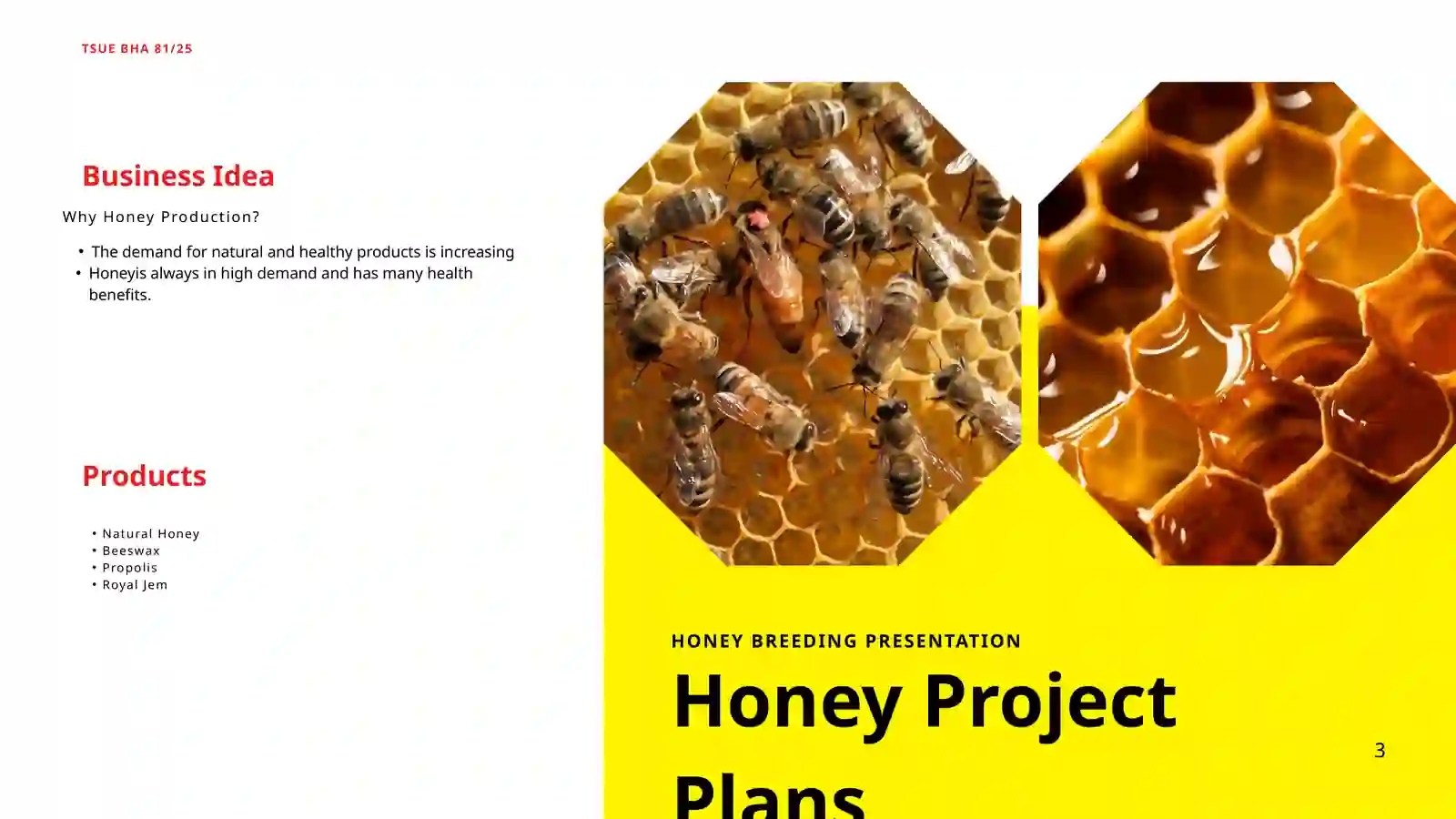 TSUE BHA 81/25

Business Idea

Why Honey Production?

• The demand for natural and healthy products is increasing
• Honeyis always in high demand and has many health benefits.

Products

• Natural Honey
• Beeswax
• Propolis
• Royal Jem

HONEY BREEDING PRESENTATION

Honey Project Plans

3